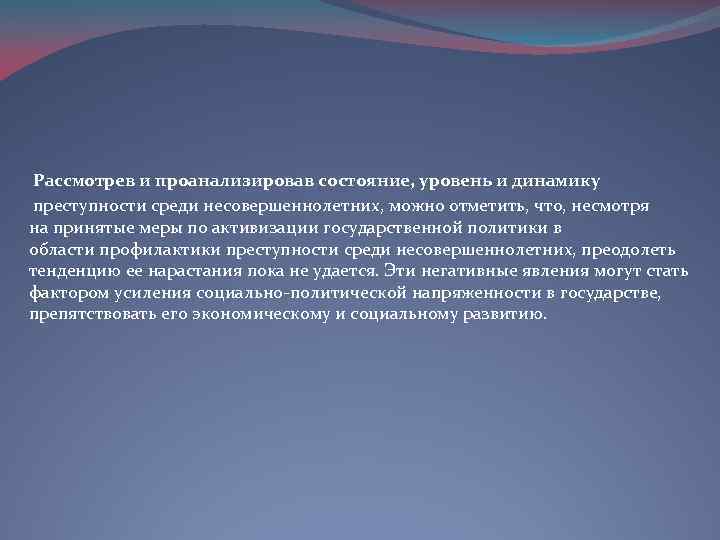 Рассмотрев и проанализировав состояние, уровень и динамику преступности среди несовершеннолетних, можно отметить, что, несмотря на принятые меры по активизации государственной политики в области профилактики преступности среди несовершеннолетних, преодолеть тенденцию ее нарастания пока не удается. Эти негативные явления могут стать фактором усиления социально-политической напряженности в государстве, препятствовать его экономическому и социальному развитию.